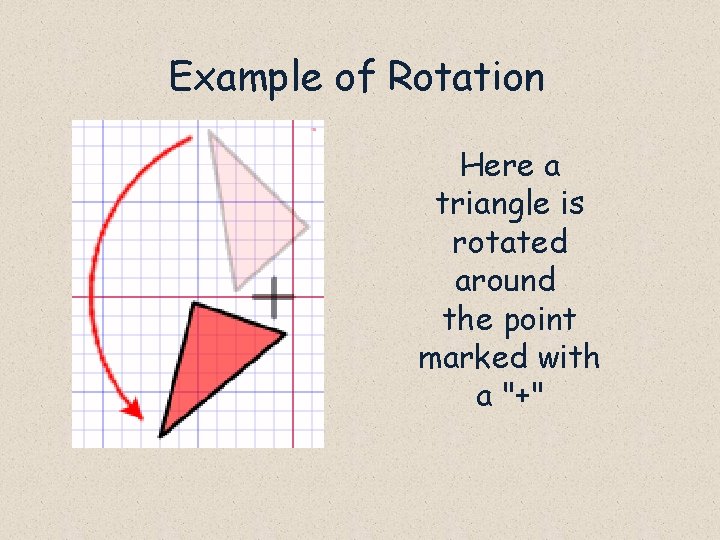 Example of Rotation

Here a triangle is rotated around the point marked with a "+"